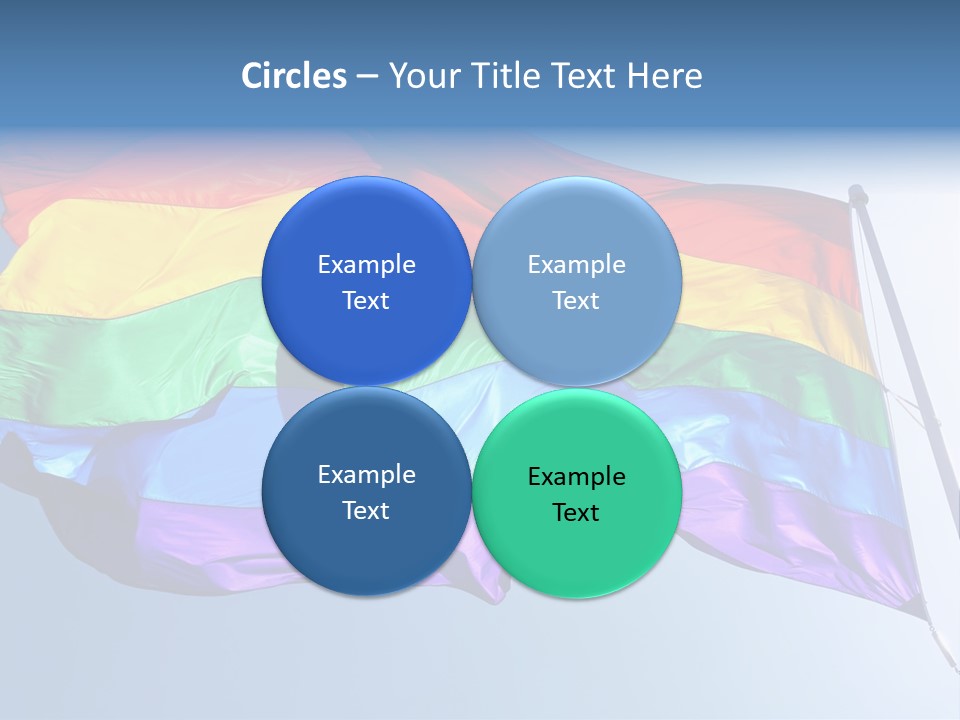 Circles – Your Title Text Here

Example Text

Example Text

Example Text

Example Text